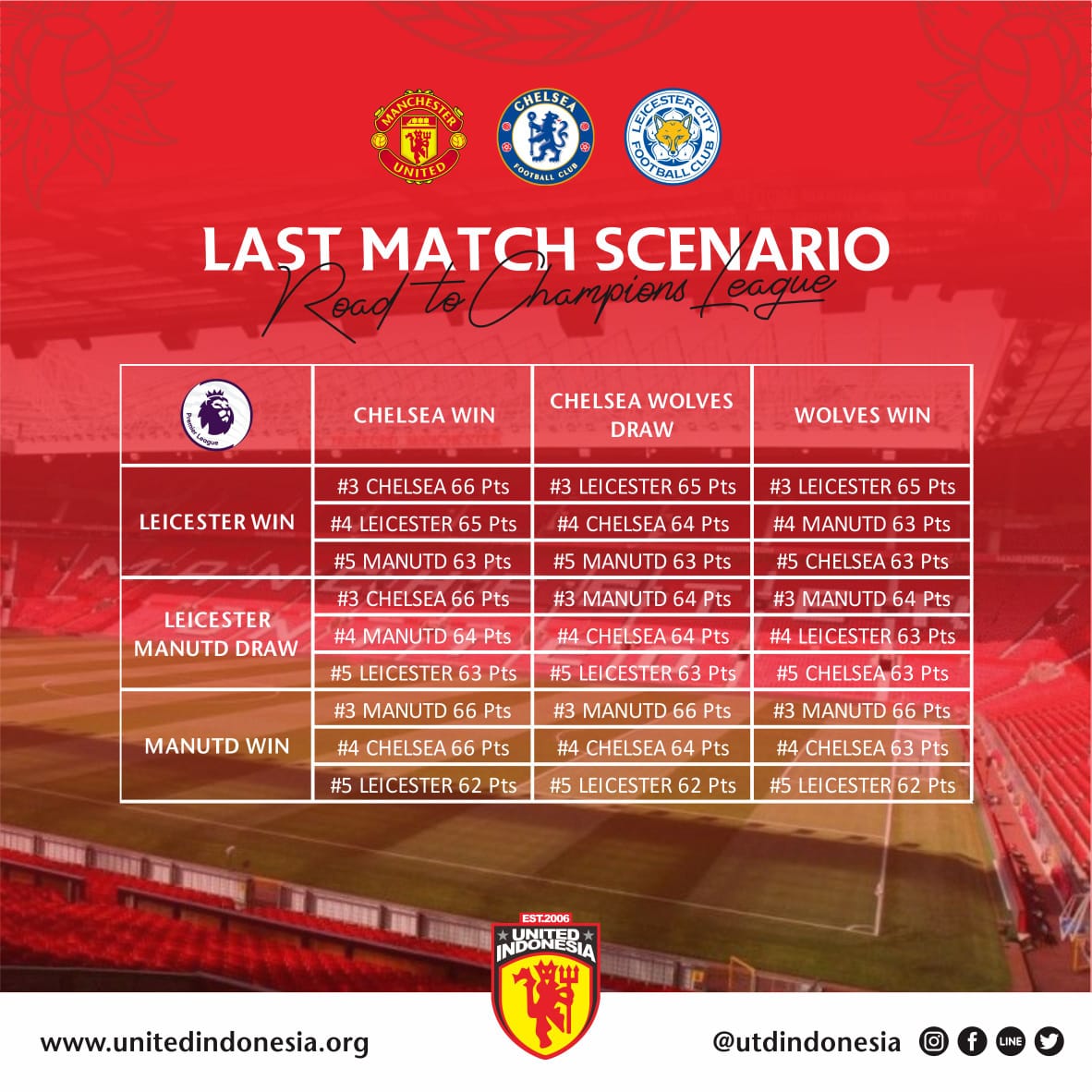 MANCHESTER UNITED
CHELSEA FOOTBALL CLUB
LEICESTER CITY FOOTBALL CLUB

LAST MATCH SCENARIO
Road to Champions League

| Premier League | CHELSEA WIN | CHELSEA WOLVES DRAW | WOLVES WIN |
|---|---|---|---|
| LEICESTER WIN | #3 CHELSEA 66 Pts | #3 LEICESTER 65 Pts | #3 LEICESTER 65 Pts |
| | #4 LEICESTER 65 Pts | #4 CHELSEA 64 Pts | #4 MANUTD 63 Pts |
| | #5 MANUTD 63 Pts | #5 MANUTD 63 Pts | #5 CHELSEA 63 Pts |
| LEICESTER MANUTD DRAW | #3 CHELSEA 66 Pts | #3 MANUTD 64 Pts | #3 MANUTD 64 Pts |
| | #4 MANUTD 64 Pts | #4 CHELSEA 64 Pts | #4 LEICESTER 63 Pts |
| | #5 LEICESTER 63 Pts | #5 LEICESTER 63 Pts | #5 CHELSEA 63 Pts |
| MANUTD WIN | #3 MANUTD 66 Pts | #3 MANUTD 66 Pts | #3 MANUTD 66 Pts |
| | #4 CHELSEA 66 Pts | #4 CHELSEA 64 Pts | #4 CHELSEA 63 Pts |
| | #5 LEICESTER 62 Pts | #5 LEICESTER 62 Pts | #5 LEICESTER 62 Pts |

EST.2006
UNITED INDONESIA

www.unitedindonesia.org
@utdindonesia LINE